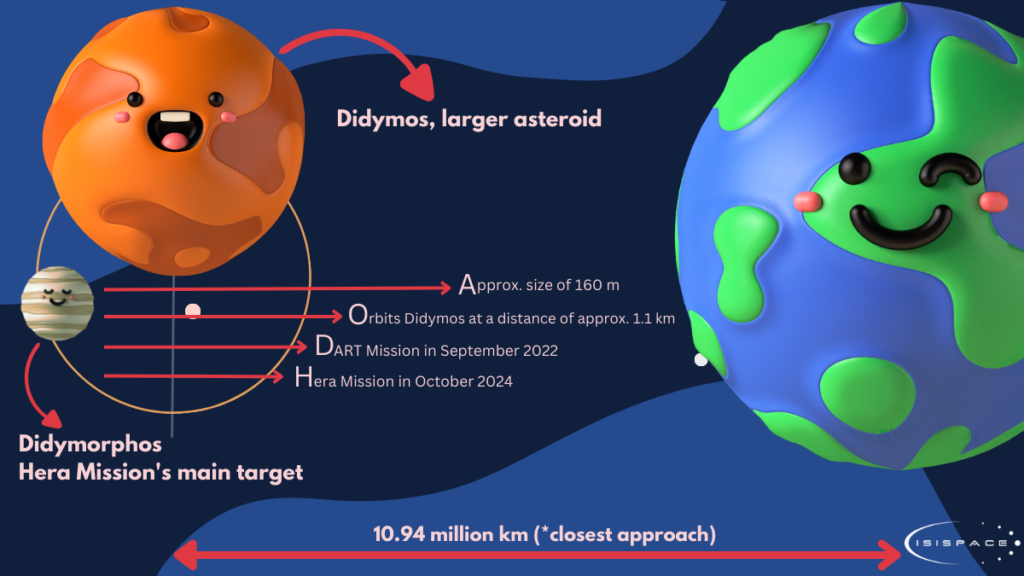 Didymos, larger asteroid

Approx. size of 160 m

Orbits Didymos at a distance of approx. 1.1 km

DART Mission in September 2022

Hera Mission in October 2024

Didymorphos
Hera Mission's main target

10.94 million km (*closest approach)

ISISPACE